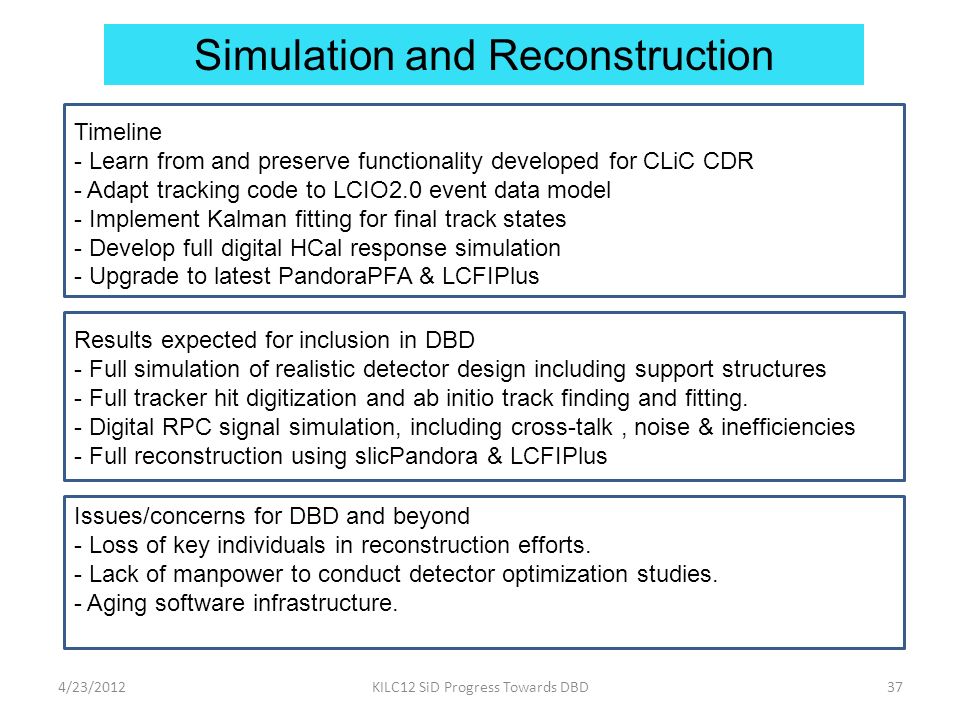 Simulation and Reconstruction

Timeline
- Learn from and preserve functionality developed for CLiC CDR
- Adapt tracking code to LCIO2.0 event data model
- Implement Kalman fitting for final track states
- Develop full digital HCal response simulation
- Upgrade to latest PandoraPFA & LCFIPlus

Results expected for inclusion in DBD
- Full simulation of realistic detector design including support structures
- Full tracker hit digitization and ab initio track finding and fitting.
- Digital RPC signal simulation, including cross-talk , noise & inefficiencies
- Full reconstruction using slicPandora & LCFIPlus

Issues/concerns for DBD and beyond
- Loss of key individuals in reconstruction efforts.
- Lack of manpower to conduct detector optimization studies.
- Aging software infrastructure.

4/23/2012 KILC12 SiD Progress Towards DBD 37